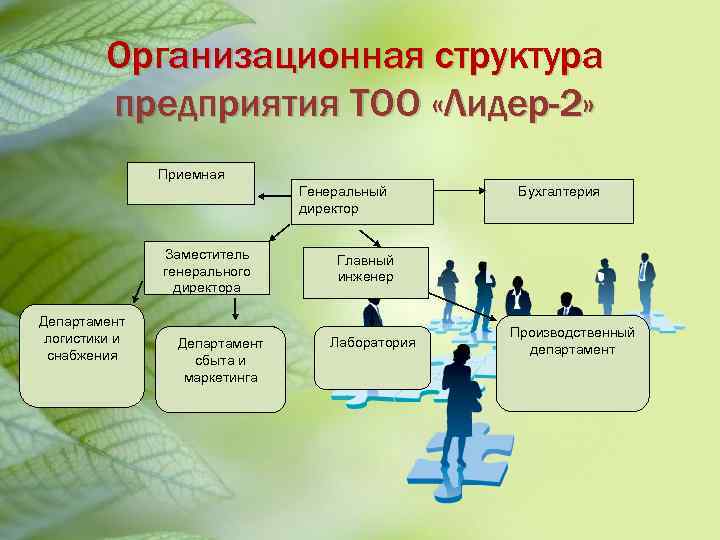 Организационная структура предприятия ТОО «Лидер-2»

Приемная

Генеральный директор

Бухгалтерия

Заместитель генерального директора

Главный инженер

Департамент логистики и снабжения

Департамент сбыта и маркетинга

Лаборатория

Производственный департамент